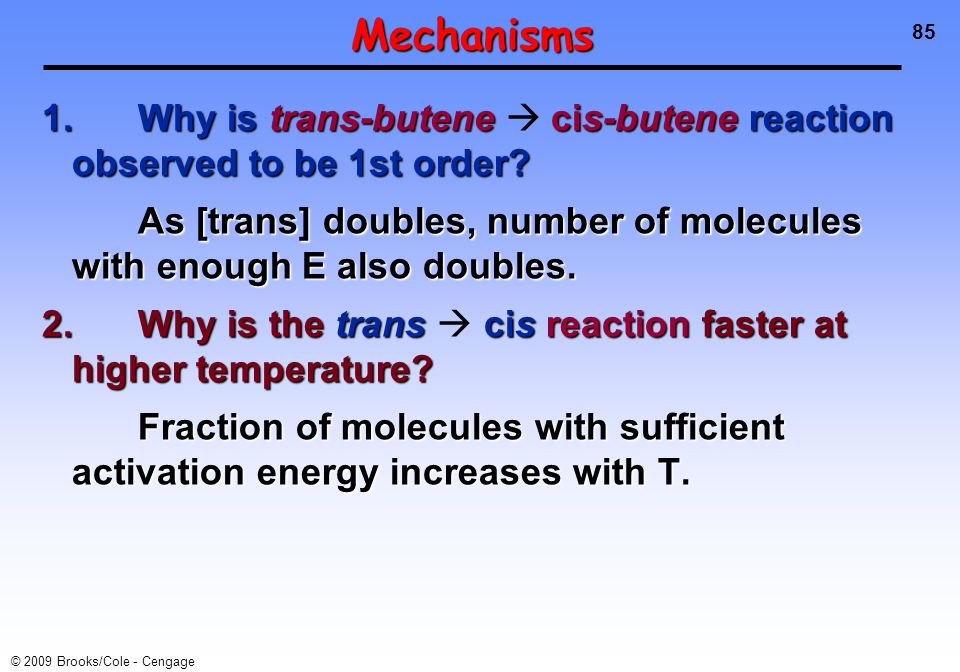 Mechanisms

85

1. Why is trans-butene → cis-butene reaction observed to be 1st order?

As [trans] doubles, number of molecules with enough E also doubles.

2. Why is the trans → cis reaction faster at higher temperature?

Fraction of molecules with sufficient activation energy increases with T.

© 2009 Brooks/Cole - Cengage